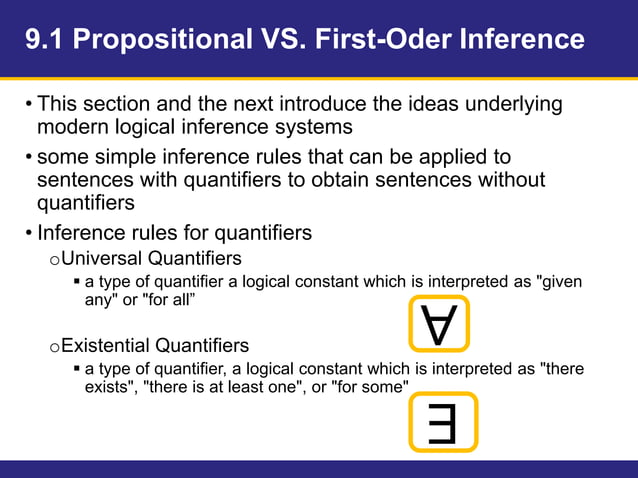 9.1 Propositional VS. First-Oder Inference

• This section and the next introduce the ideas underlying modern logical inference systems

• some simple inference rules that can be applied to sentences with quantifiers to obtain sentences without quantifiers

• Inference rules for quantifiers

o Universal Quantifiers

▪ a type of quantifier a logical constant which is interpreted as "given any" or "for all”

$\forall$

o Existential Quantifiers

▪ a type of quantifier, a logical constant which is interpreted as "there exists", "there is at least one", or "for some"

$\exists$